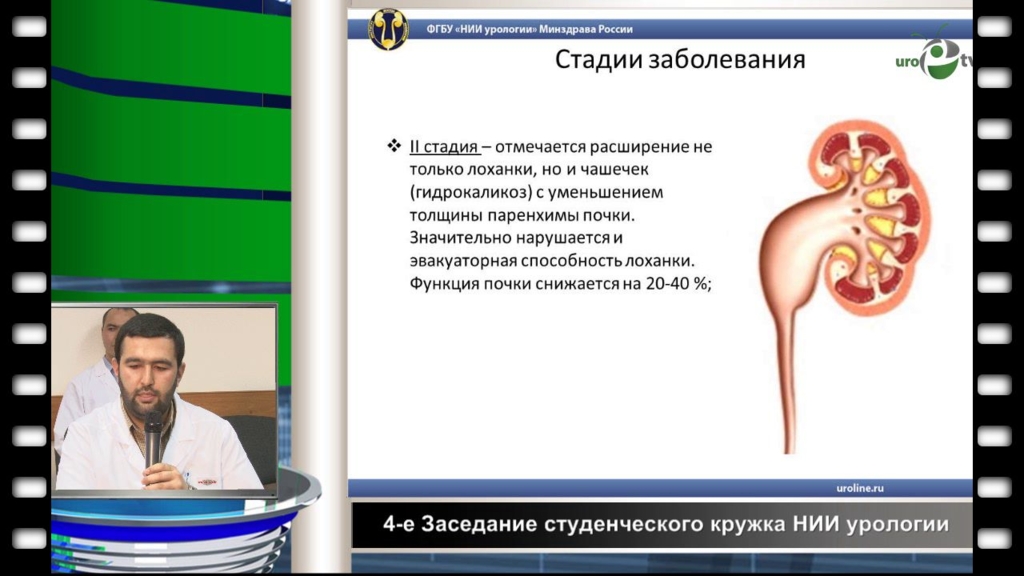 ФГБУ «НИИ урологии» Минздрава России

uro tv

Стадии заболевания

❖ II стадия – отмечается расширение не только лоханки, но и чашечек (гидрокаликоз) с уменьшением толщины паренхимы почки. Значительно нарушается и эвакуаторная способность лоханки. Функция почки снижается на 20-40 %;

uroline.ru

4-е Заседание студенческого кружка НИИ урологии